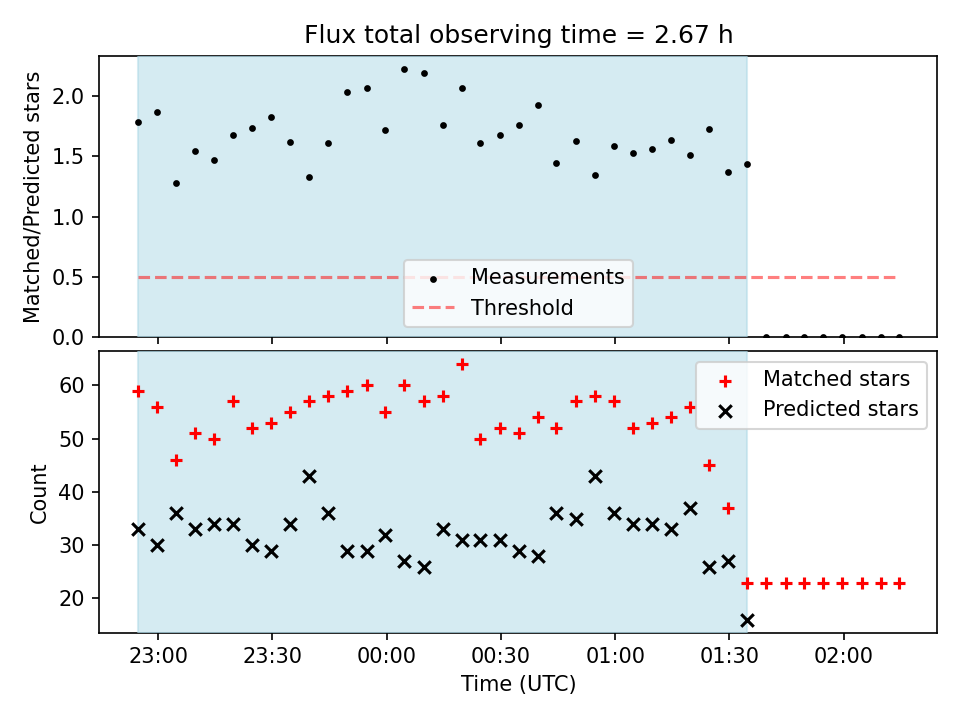 Flux total observing time = 2.67 h

Matched/Predicted stars

2.0
1.5
1.0
0.5
0.0

Measurements
Threshold

Count

60
50
40
30
20

Matched stars
Predicted stars

23:00
23:30
00:00
00:30
01:00
01:30
02:00

Time (UTC)